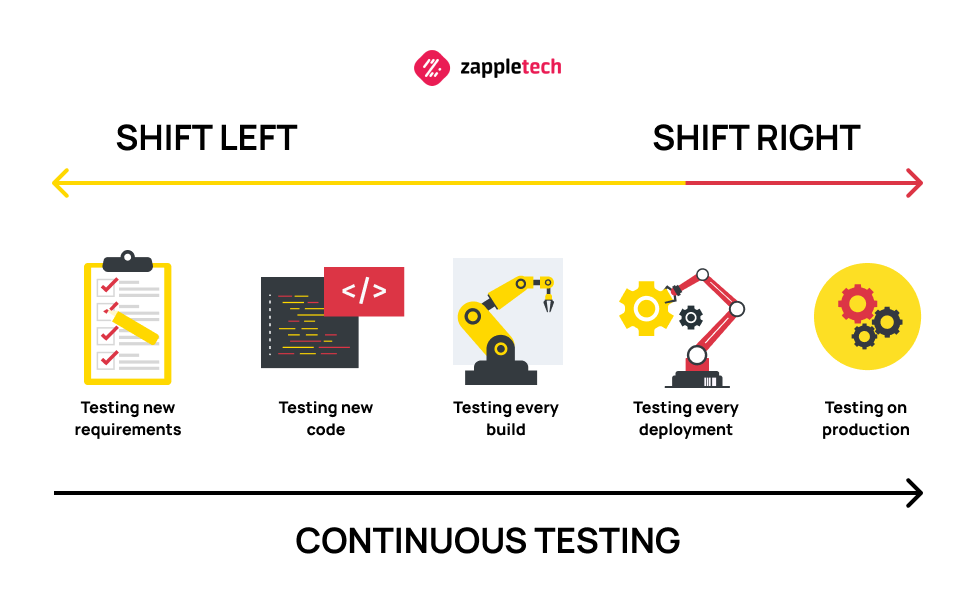 zappletech

SHIFT LEFT

SHIFT RIGHT

</>

Testing new requirements

Testing new code

Testing every build

Testing every deployment

Testing on production

CONTINUOUS TESTING